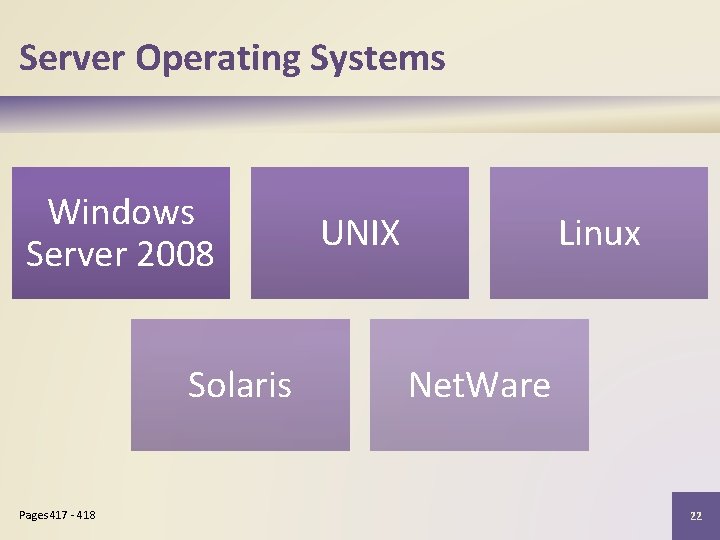 Server Operating Systems

Windows Server 2008

UNIX

Linux

Solaris

NetWare

Pages 417 - 418

22